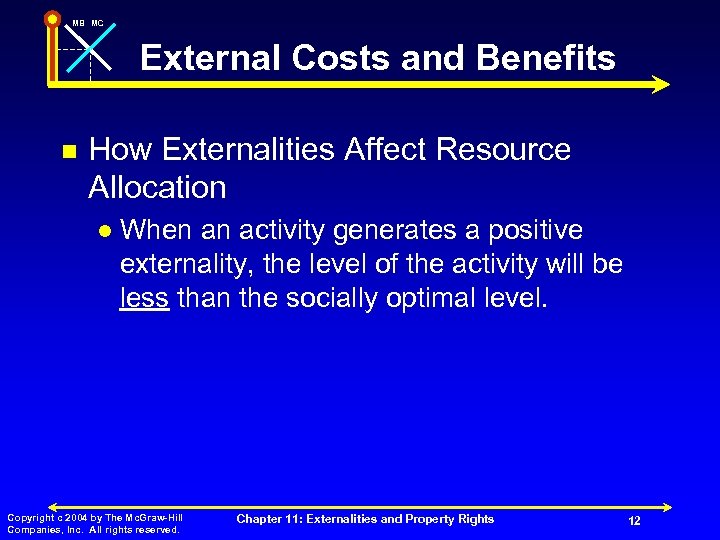 MB MC

External Costs and Benefits

How Externalities Affect Resource Allocation

When an activity generates a positive externality, the level of the activity will be less than the socially optimal level.

Copyright c 2004 by The McGraw-Hill Companies, Inc. All rights reserved.

Chapter 11: Externalities and Property Rights

12